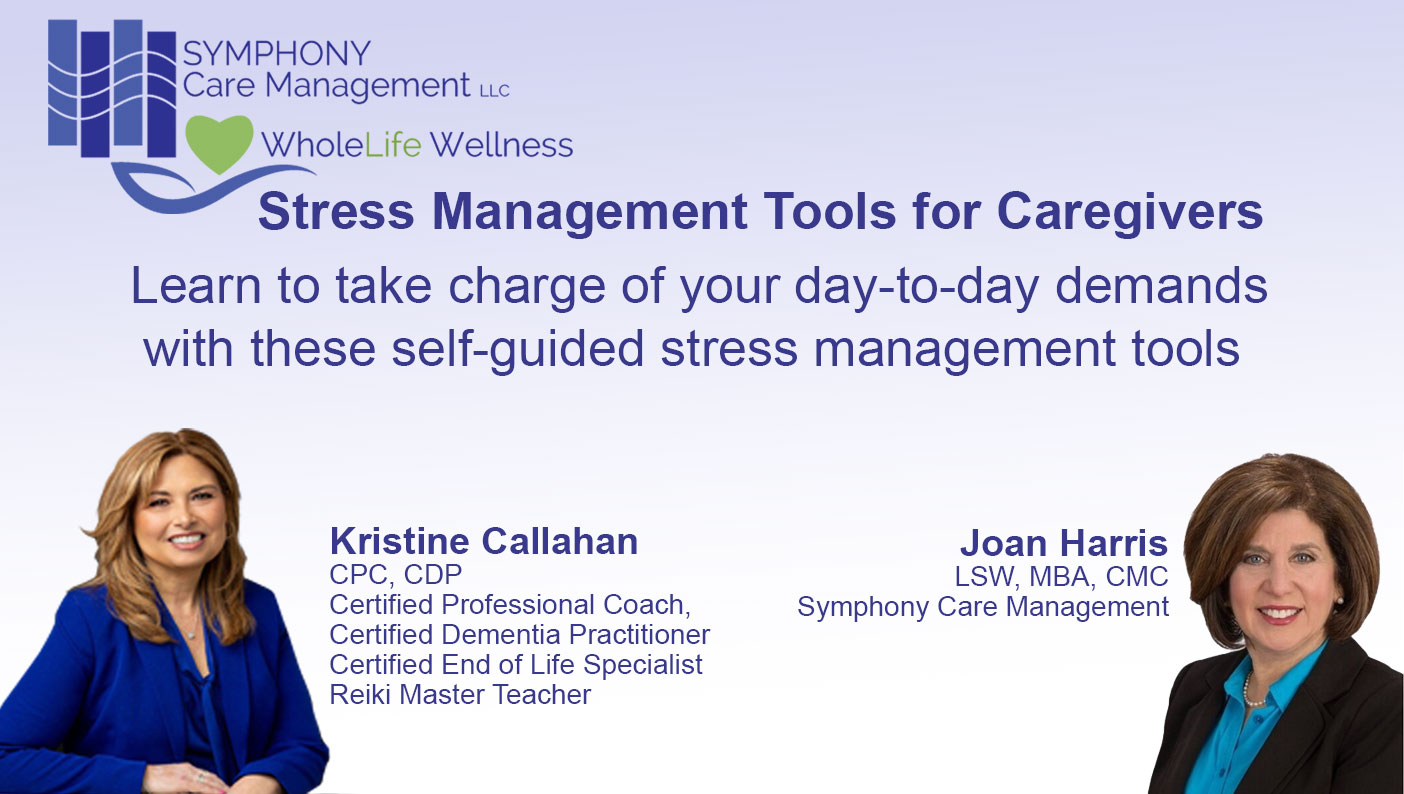 SYMPHONY
Care Management LLC

WholeLife Wellness

Stress Management Tools for Caregivers

Learn to take charge of your day-to-day demands with these self-guided stress management tools

Kristine Callahan
CPC, CDP
Certified Professional Coach,
Certified Dementia Practitioner
Certified End of Life Specialist
Reiki Master Teacher

Joan Harris
LSW, MBA, CMC
Symphony Care Management